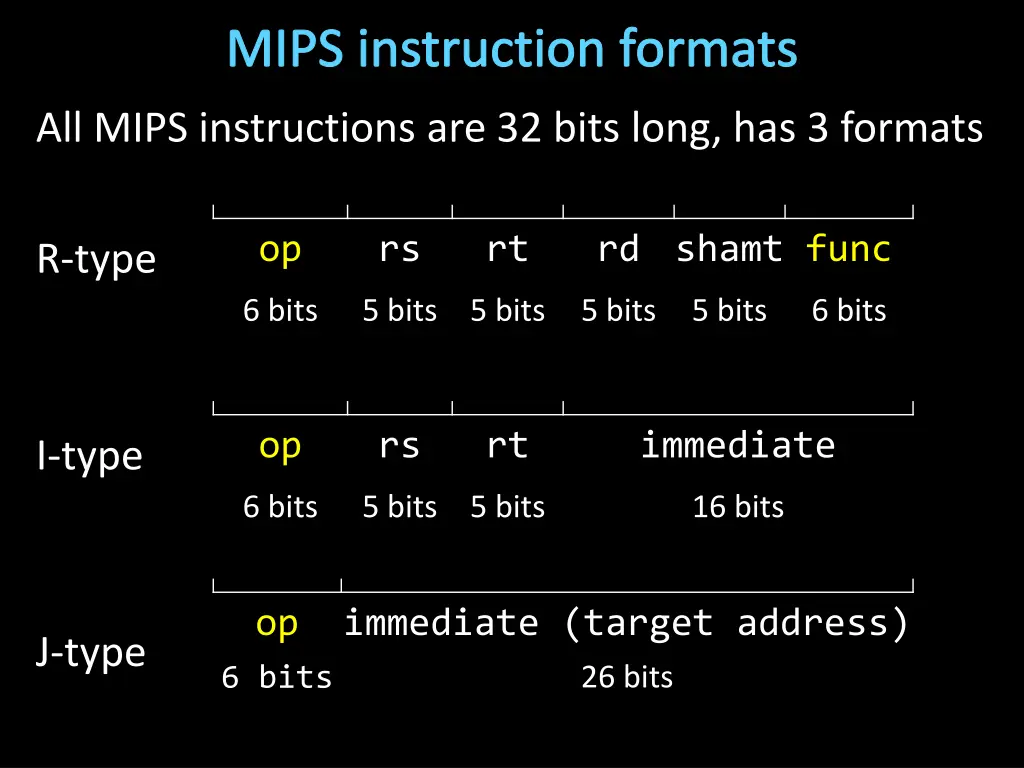 MIPS instruction formats

All MIPS instructions are 32 bits long, has 3 formats

R-type

| op | rs | rt | rd | shamt | func |
|---|---|---|---|---|---|
| 6 bits | 5 bits | 5 bits | 5 bits | 5 bits | 6 bits |

I-type

| op | rs | rt | immediate |
|---|---|---|---|
| 6 bits | 5 bits | 5 bits | 16 bits |

J-type

| op | immediate (target address) |
|---|---|
| 6 bits | 26 bits |